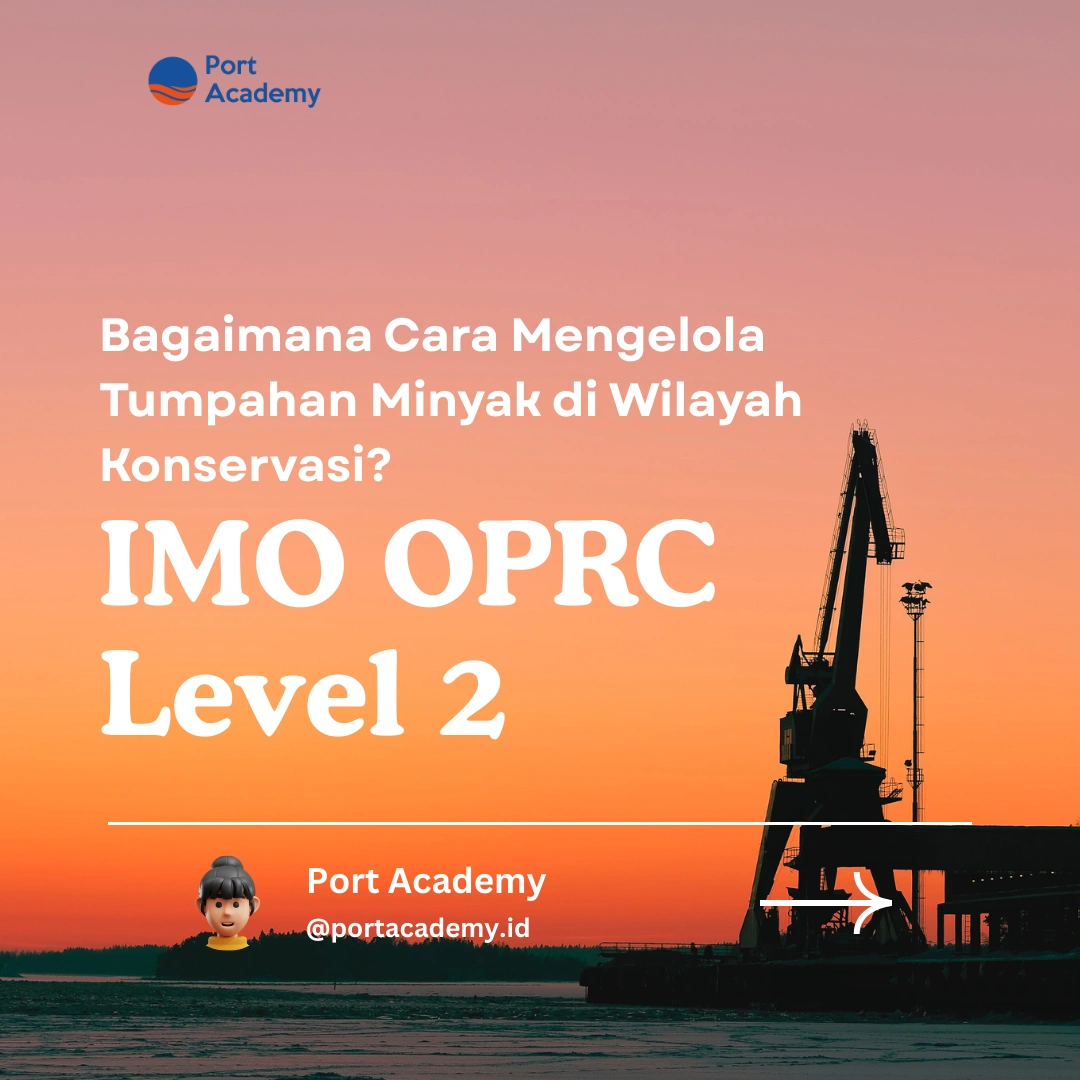 Port Academy

Bagaimana Cara Mengelola Tumpahan Minyak di Wilayah Konservasi?

IMO OPRC Level 2

Port Academy
@portacademy.id